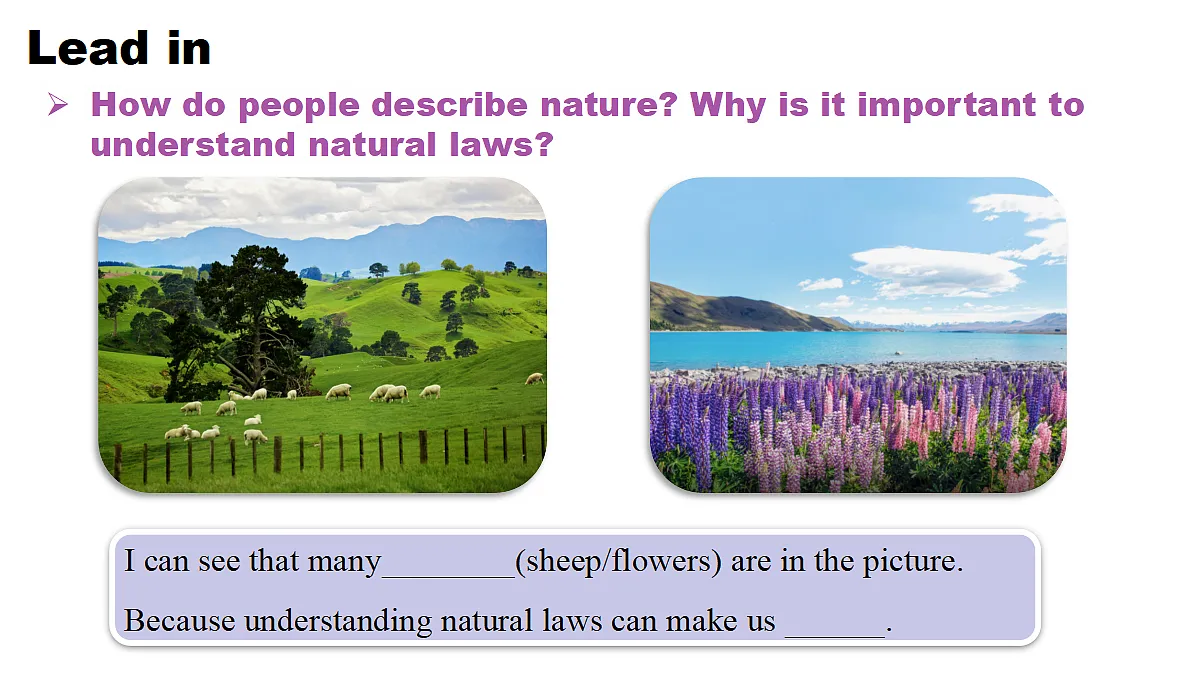 Lead in

➢ How do people describe nature? Why is it important to understand natural laws?

I can see that many________(sheep/flowers) are in the picture.

Because understanding natural laws can make us ______.